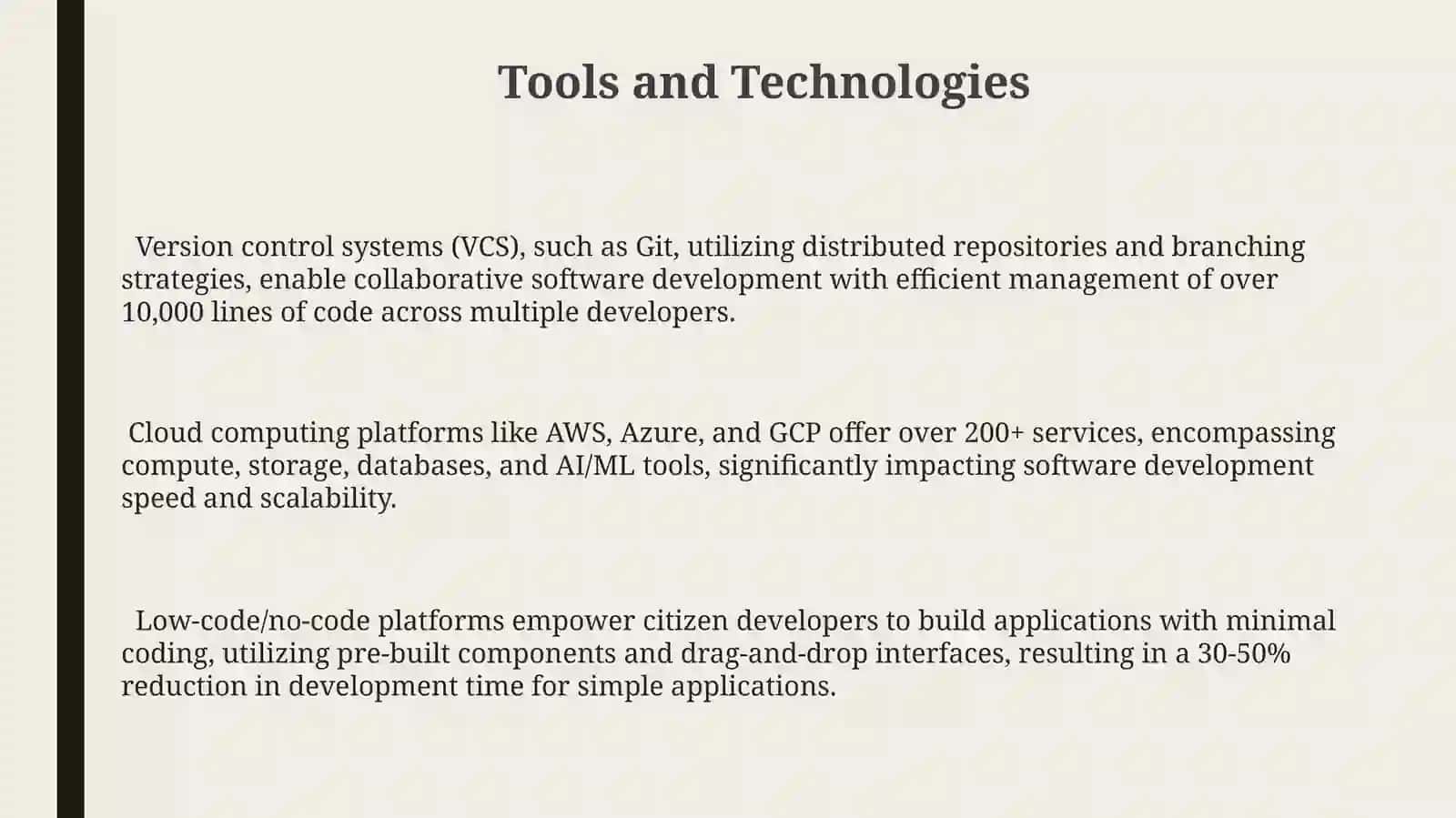 Tools and Technologies

Version control systems (VCS), such as Git, utilizing distributed repositories and branching strategies, enable collaborative software development with efficient management of over 10,000 lines of code across multiple developers.

Cloud computing platforms like AWS, Azure, and GCP offer over 200+ services, encompassing compute, storage, databases, and AI/ML tools, significantly impacting software development speed and scalability.

Low-code/no-code platforms empower citizen developers to build applications with minimal coding, utilizing pre-built components and drag-and-drop interfaces, resulting in a 30-50% reduction in development time for simple applications.